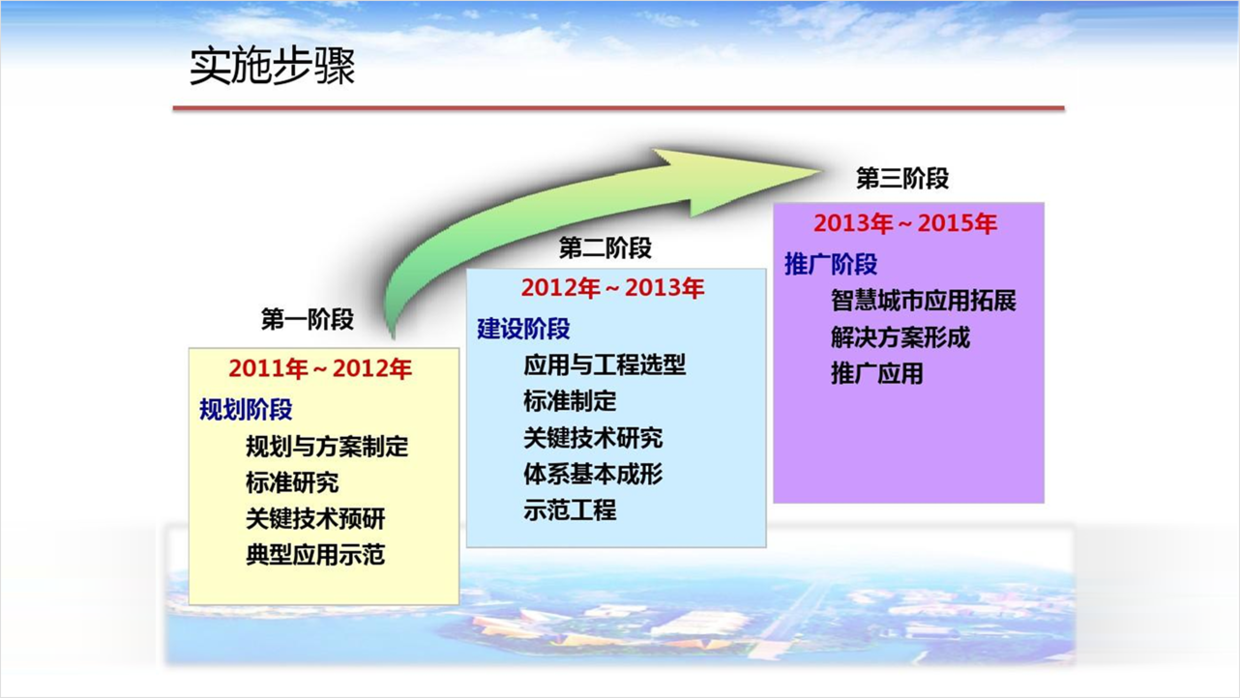 实施步骤

第一阶段

2011年～2012年

规划阶段

规划与方案制定

标准研究

关键技术预研

典型应用示范

第二阶段

2012年～2013年

建设阶段

应用与工程选型

标准制定

关键技术研究

体系基本成形

示范工程

第三阶段

2013年～2015年

推广阶段

智慧城市应用拓展

解决方案形成

推广应用